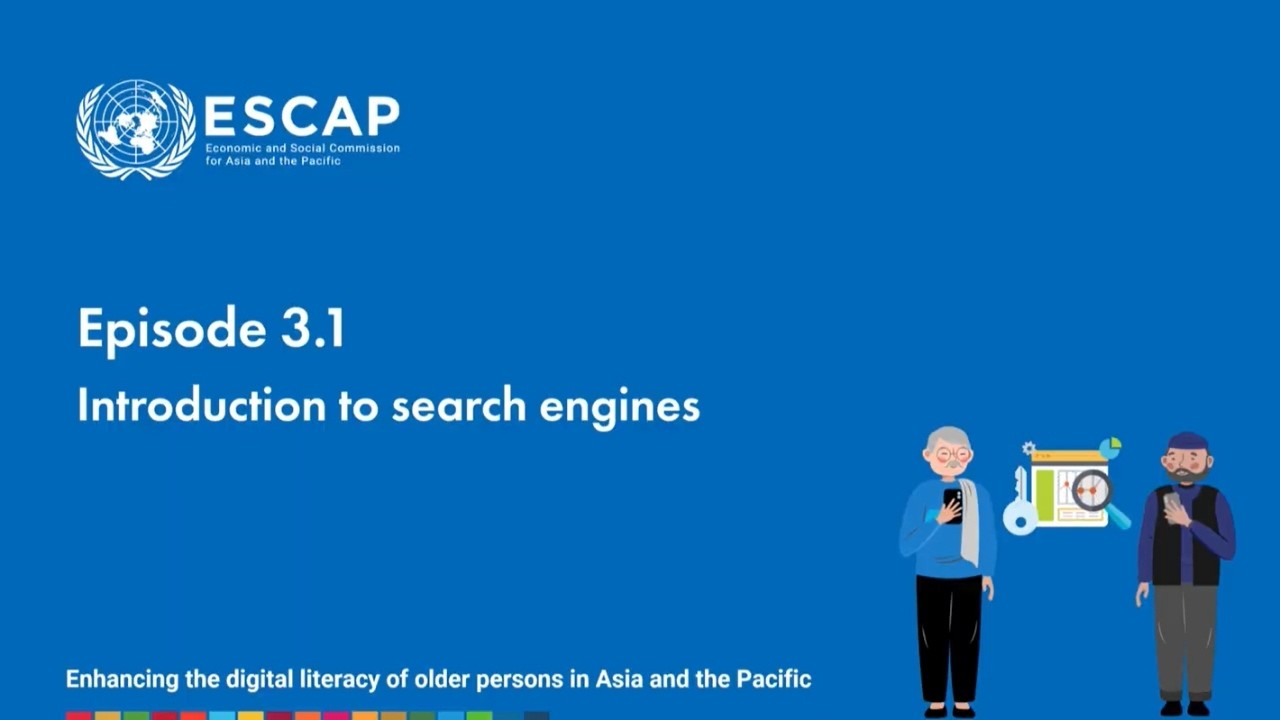 ESCAP
Economic and Social Commission for Asia and the Pacific

Episode 3.1

Introduction to search engines

Enhancing the digital literacy of older persons in Asia and the Pacific